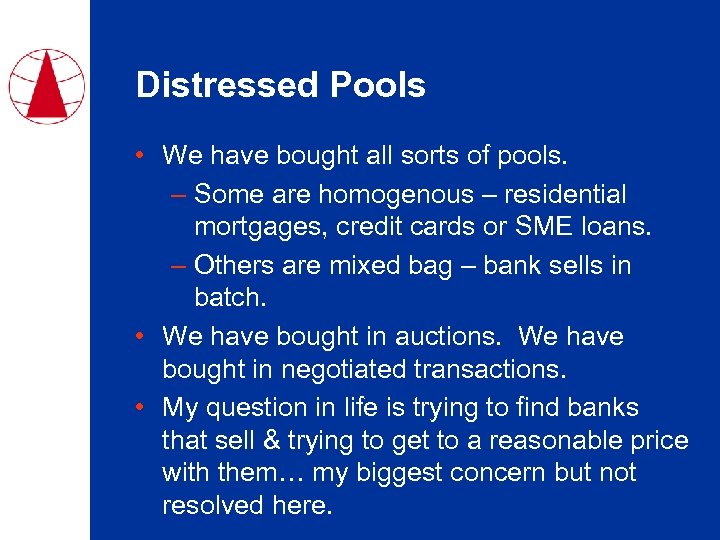 Distressed Pools

• We have bought all sorts of pools.

– Some are homogenous – residential mortgages, credit cards or SME loans.

– Others are mixed bag – bank sells in batch.

• We have bought in auctions. We have bought in negotiated transactions.

• My question in life is trying to find banks that sell & trying to get to a reasonable price with them… my biggest concern but not resolved here.